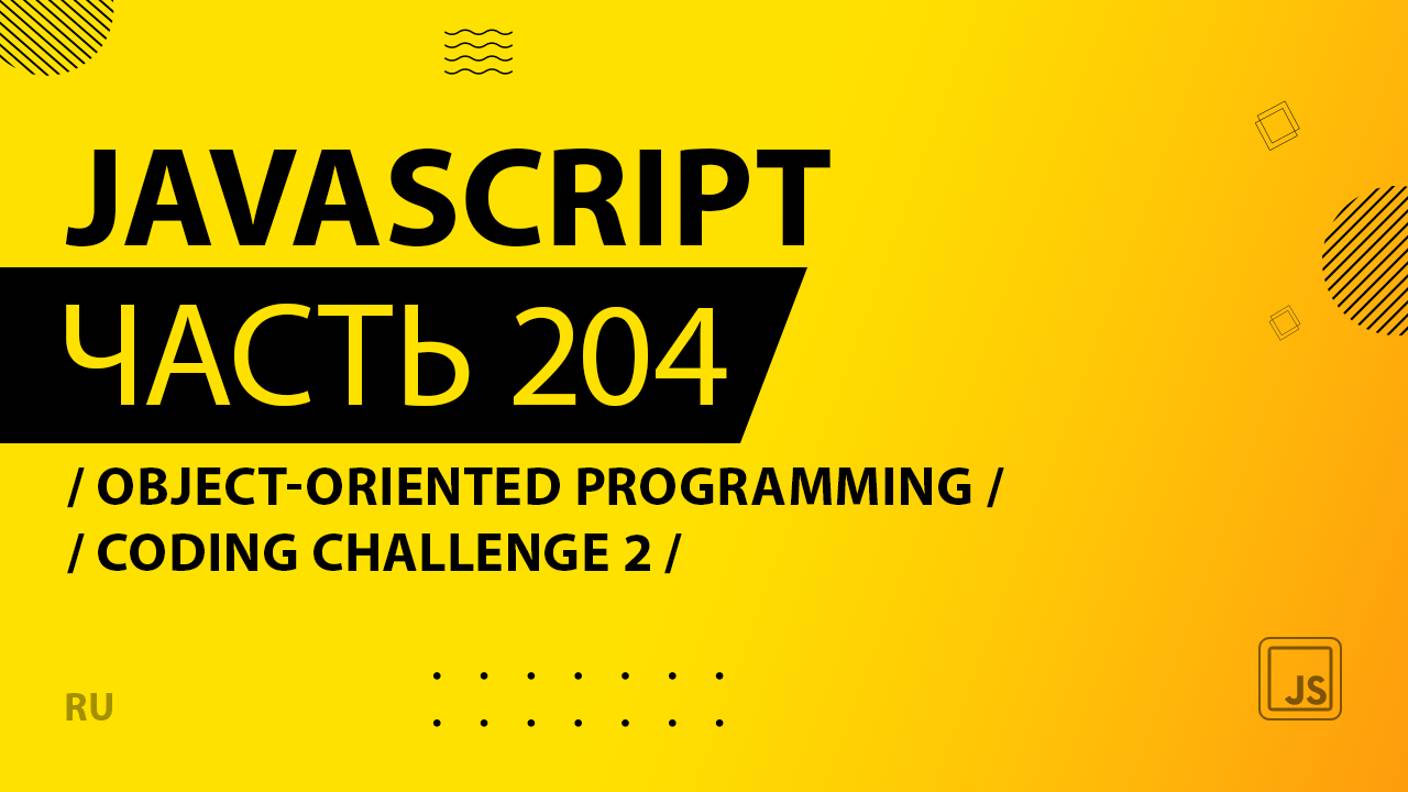 JAVASCRIPT
ЧАСТЬ 204
/ OBJECT-ORIENTED PROGRAMMING /
/ CODING CHALLENGE 2 /

RU

JS